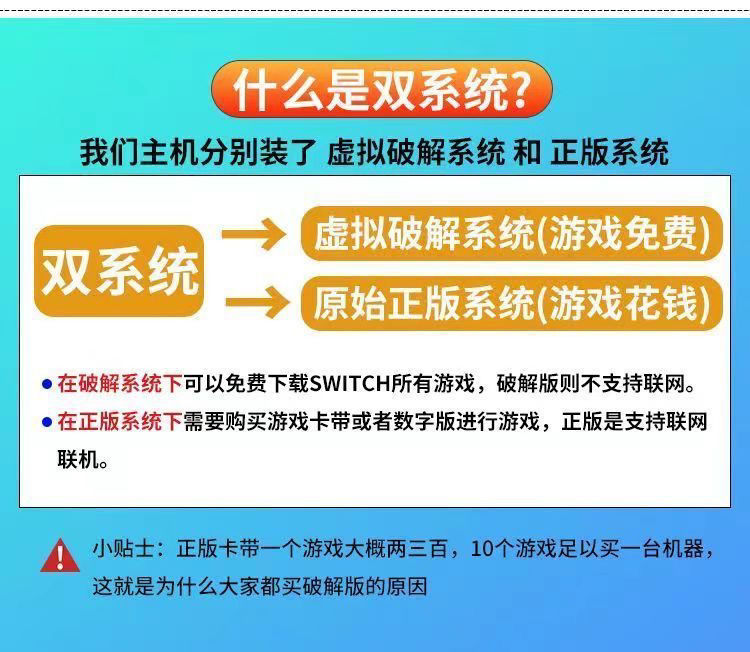 什么是双系统?

我们主机分别装了 虚拟破解系统 和 正版系统

双系统

虚拟破解系统(游戏免费)

原始正版系统(游戏花钱)

● 在破解系统下可以免费下载SWITCH所有游戏，破解版则不支持联网。

● 在正版系统下需要购买游戏卡带或者数字版进行游戏，正版是支持联网联机。

小贴士：正版卡带一个游戏大概两三百，10个游戏足以买一台机器，这就是为什么大家都买破解版的原因